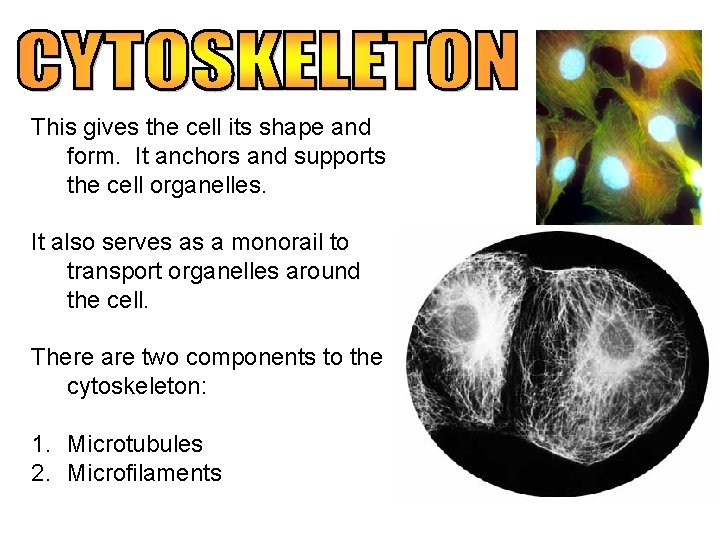 CYTOSKELETON

This gives the cell its shape and form. It anchors and supports the cell organelles.

It also serves as a monorail to transport organelles around the cell.

There are two components to the cytoskeleton:

1. Microtubules
2. Microfilaments